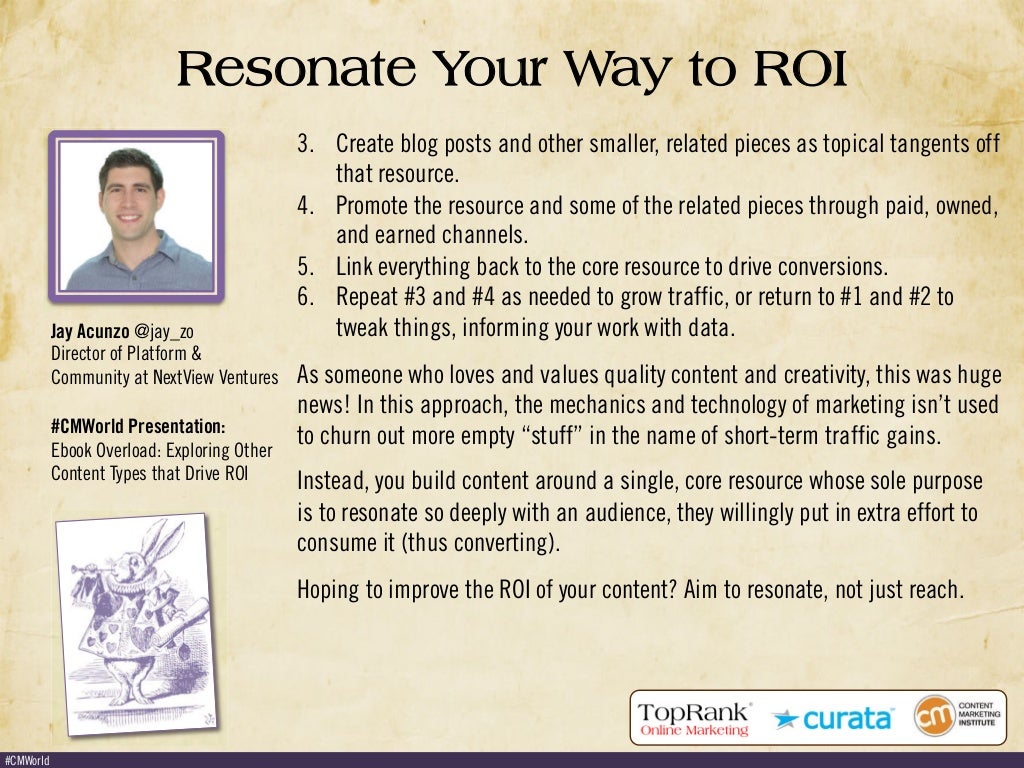 Resonate Your Way to ROI

Jay Acunzo @jay_zo
Director of Platform & Community at NextView Ventures

#CMWorld Presentation:
Ebook Overload: Exploring Other Content Types that Drive ROI

3. Create blog posts and other smaller, related pieces as topical tangents off that resource.
4. Promote the resource and some of the related pieces through paid, owned, and earned channels.
5. Link everything back to the core resource to drive conversions.
6. Repeat #3 and #4 as needed to grow traffic, or return to #1 and #2 to tweak things, informing your work with data.

As someone who loves and values quality content and creativity, this was huge news! In this approach, the mechanics and technology of marketing isn't used to churn out more empty "stuff" in the name of short-term traffic gains.

Instead, you build content around a single, core resource whose sole purpose is to resonate so deeply with an audience, they willingly put in extra effort to consume it (thus converting).

Hoping to improve the ROI of your content? Aim to resonate, not just reach.

TopRank Online Marketing
curata
CM CONTENT MARKETING INSTITUTE

#CMWorld